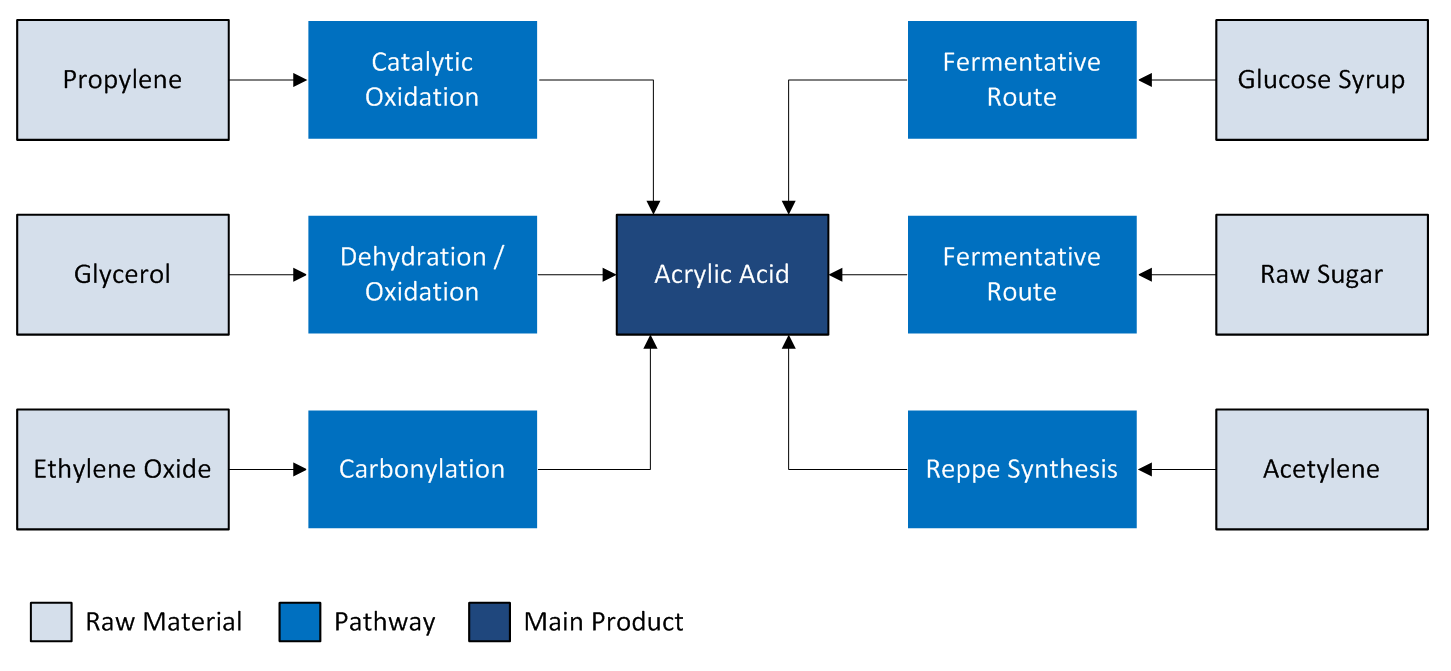 Propylene

Catalytic Oxidation

Fermentative Route

Glucose Syrup

Glycerol

Dehydration / Oxidation

Acrylic Acid

Fermentative Route

Raw Sugar

Ethylene Oxide

Carbonylation

Reppe Synthesis

Acetylene

Raw Material

Pathway

Main Product